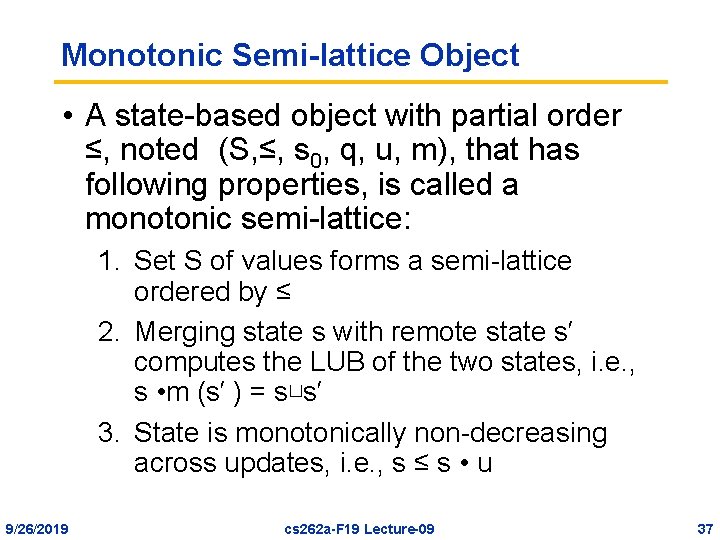 Monotonic Semi-lattice Object

• A state-based object with partial order ≤, noted (S,≤, $s_0$, q, u, m), that has following properties, is called a monotonic semi-lattice:

1. Set S of values forms a semi-lattice ordered by ≤
2. Merging state s with remote state s′ computes the LUB of the two states, i.e., s •m (s′ ) = s⊔s′
3. State is monotonically non-decreasing across updates, i.e., s ≤ s • u

9/26/2019 cs262a-F19 Lecture-09 37